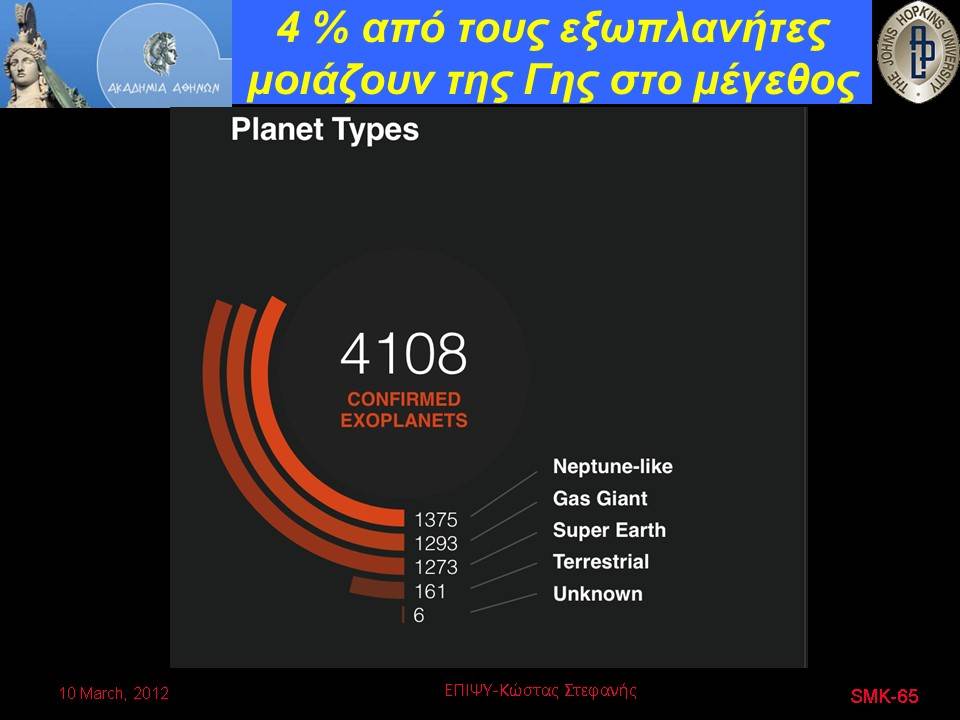 ΑΚΑΔΗΜΙΑ ΑΘΗΝΩΝ

4 % από τους εξωπλανήτες μοιάζουν της Γης στο μέγεθος

THE JOHNS HOPKINS UNIVERSITY

Planet Types

4108
CONFIRMED EXOPLANETS

1375 Neptune-like
1293 Gas Giant
1273 Super Earth
161 Terrestrial
6 Unknown

10 March, 2012

ΕΠΙΨΥ-Κώστας Στεφανής

SMK-65